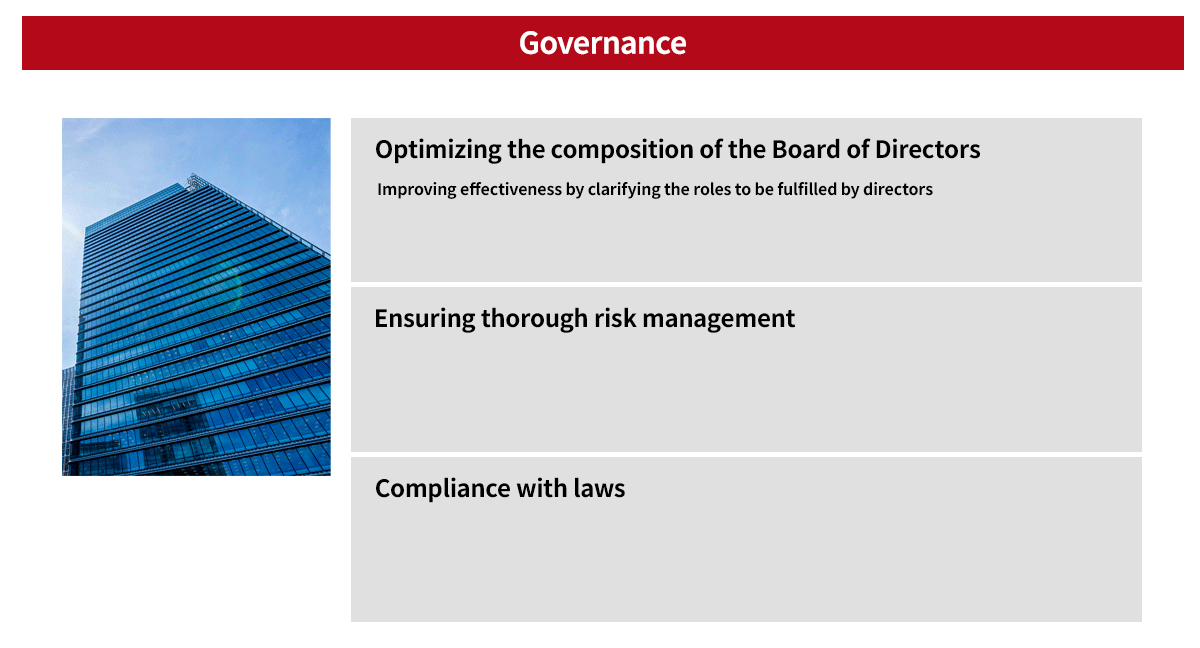 Governance

Optimizing the composition of the Board of Directors

Improving effectiveness by clarifying the roles to be fulfilled by directors

Ensuring thorough risk management

Compliance with laws